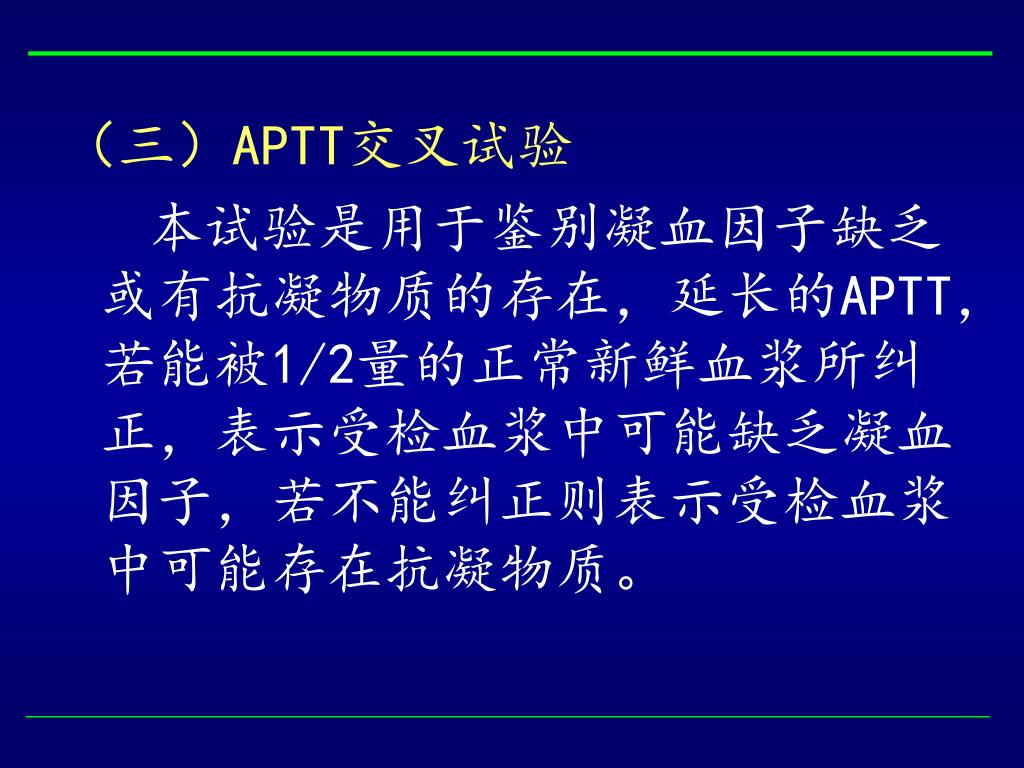 （三）APTT交叉试验

本试验是用于鉴别凝血因子缺乏或有抗凝物质的存在，延长的APTT，若能被1/2量的正常新鲜血浆所纠正，表示受检血浆中可能缺乏凝血因子，若不能纠正则表示受检血浆中可能存在抗凝物质。